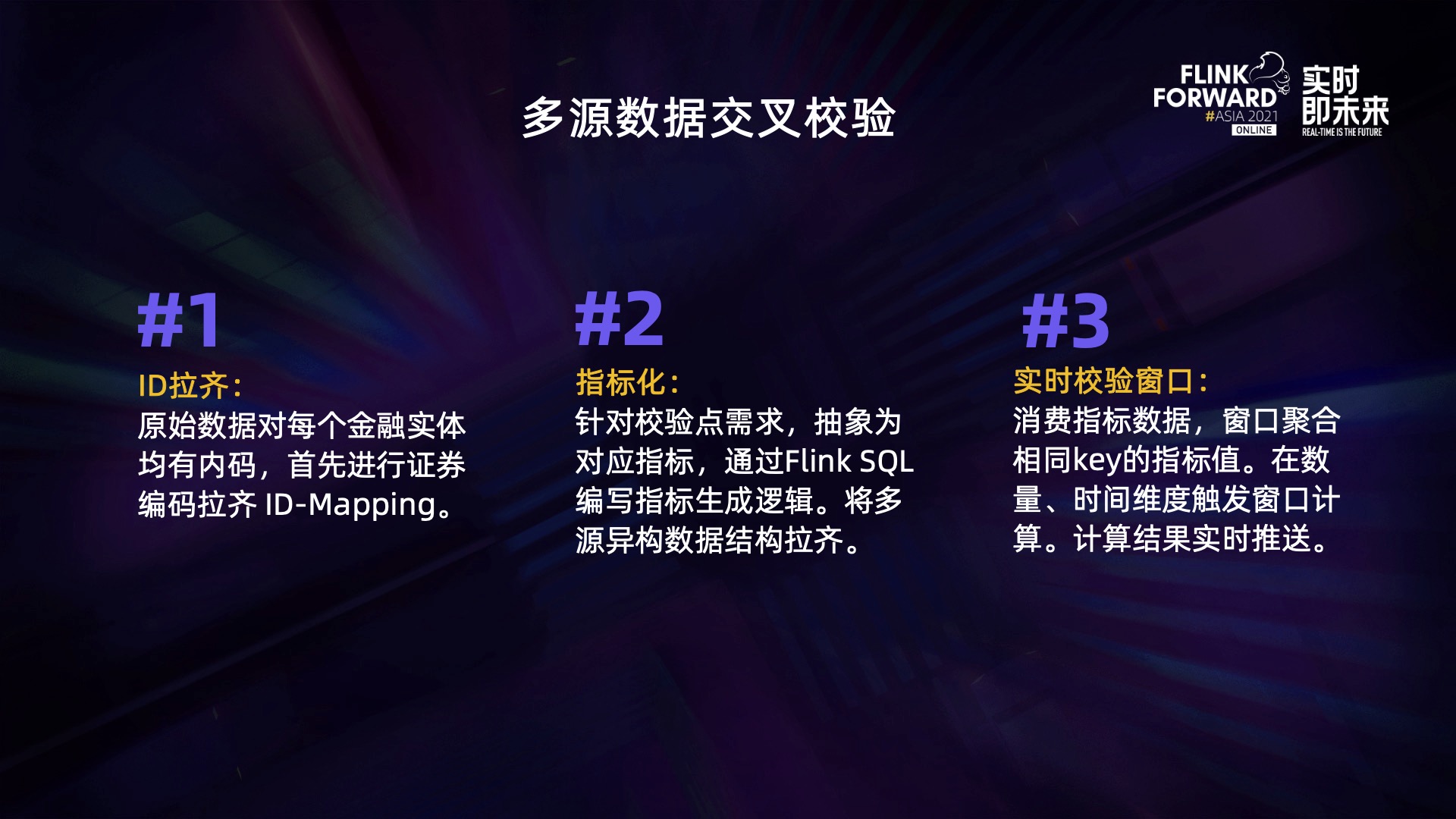 多源数据交叉校验

FLINK FORWARD #ASIA 2021 ONLINE 实时即未来 REAL-TIME IS THE FUTURE

#1
ID拉齐：
原始数据对每个金融实体均有内码，首先进行证券编码拉齐 ID-Mapping。

#2
指标化：
针对校验点需求，抽象为对应指标，通过Flink SQL编写指标生成逻辑。将多源异构数据结构拉齐。

#3
实时校验窗口：
消费指标数据，窗口聚合相同key的指标值。在数量、时间维度触发窗口计算。计算结果实时推送。